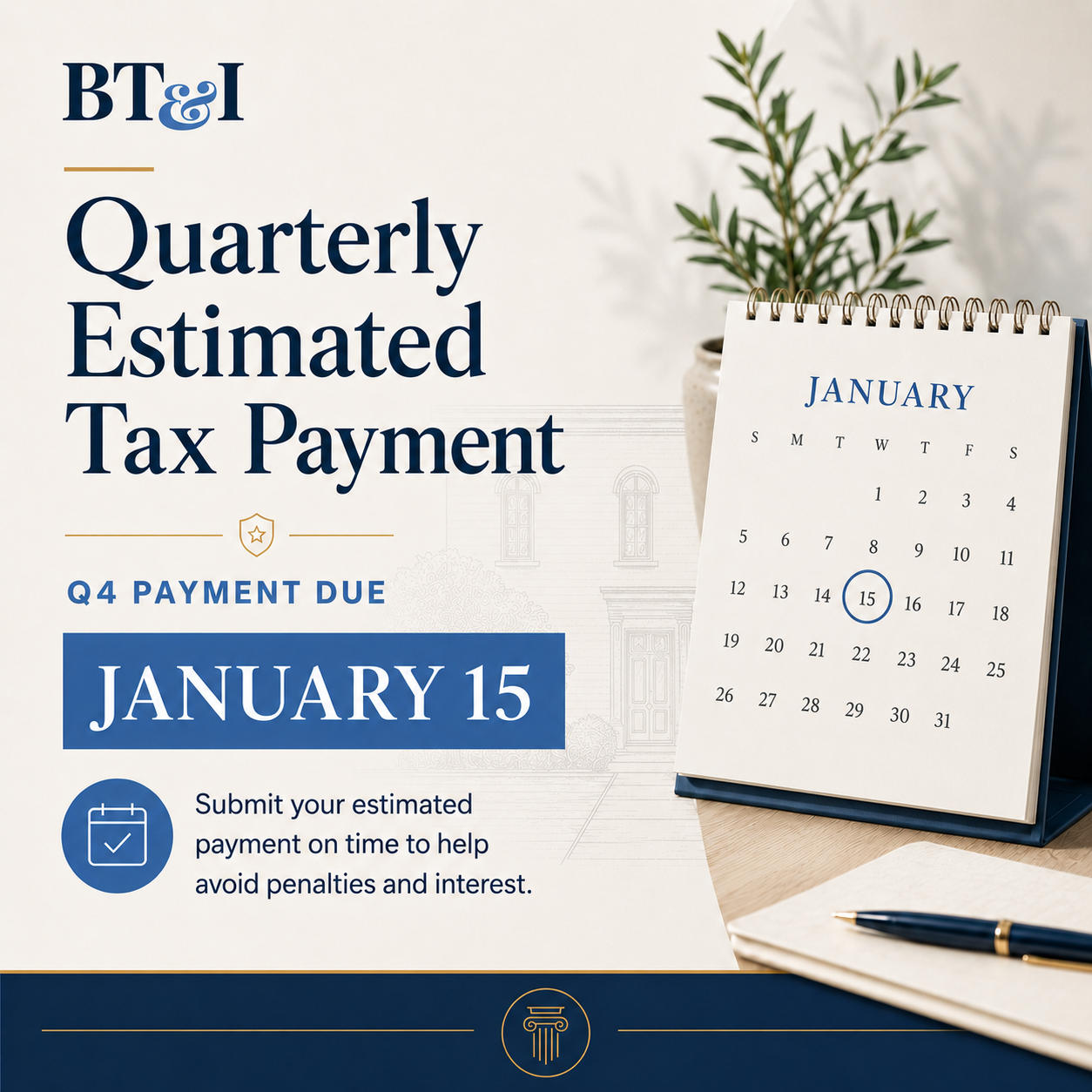 BT&I

Quarterly Estimated Tax Payment

Q4 PAYMENT DUE

JANUARY 15

Submit your estimated payment on time to help avoid penalties and interest.

JANUARY

| S | M | T | W | T | F | S |
|---|---|---|---|---|---|---|
| | | | 1 | 2 | 3 | 4 |
| 5 | 6 | 7 | 8 | 9 | 10 | 11 |
| 12 | 13 | 14 | 15 | 16 | 17 | 18 |
| 19 | 20 | 21 | 22 | 23 | 24 | 25 |
| 26 | 27 | 28 | 29 | 30 | 31 | |